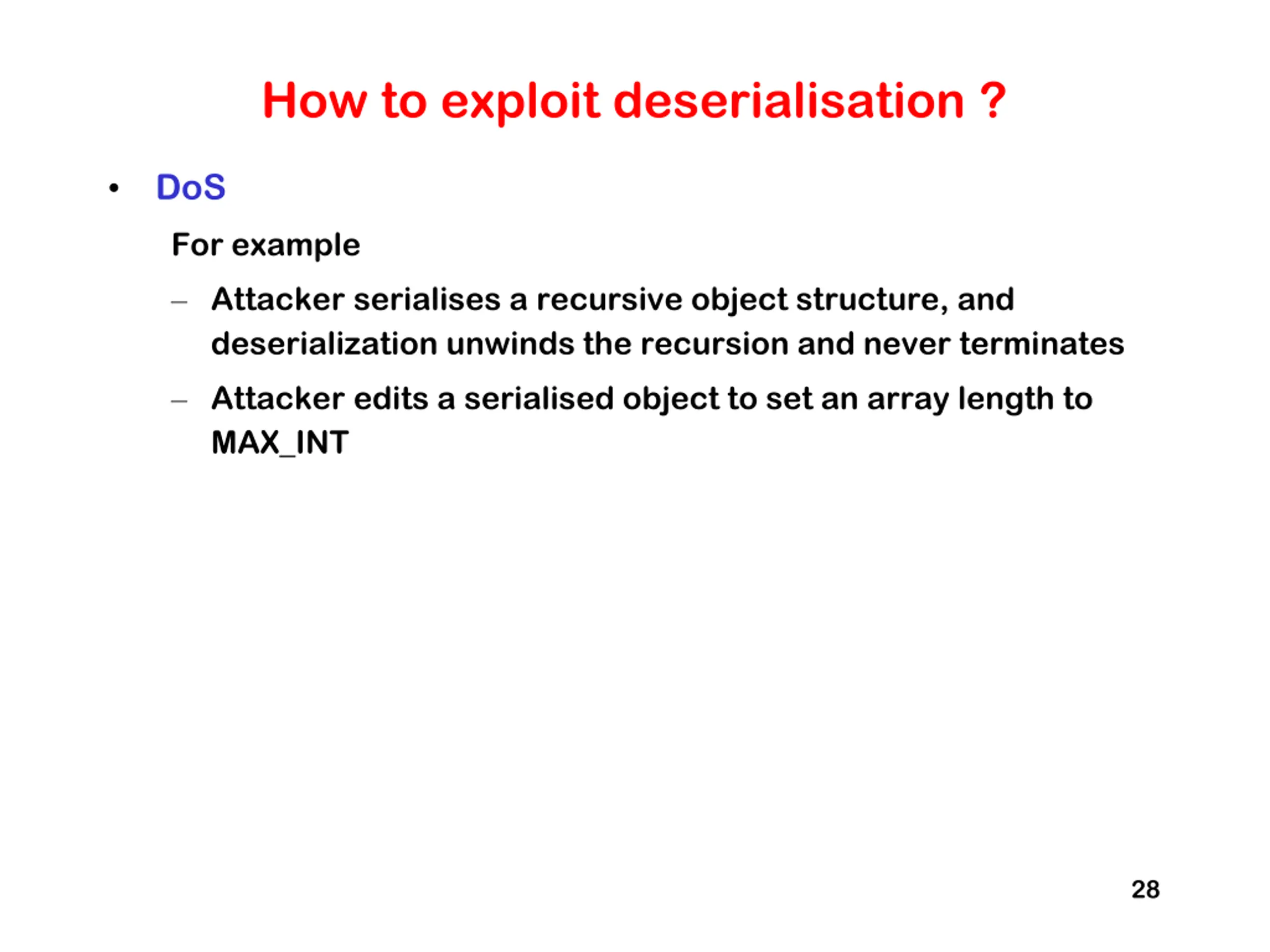 How to exploit deserialisation ?

• DoS

For example

– Attacker serialises a recursive object structure, and deserialization unwinds the recursion and never terminates

– Attacker edits a serialised object to set an array length to MAX_INT

28